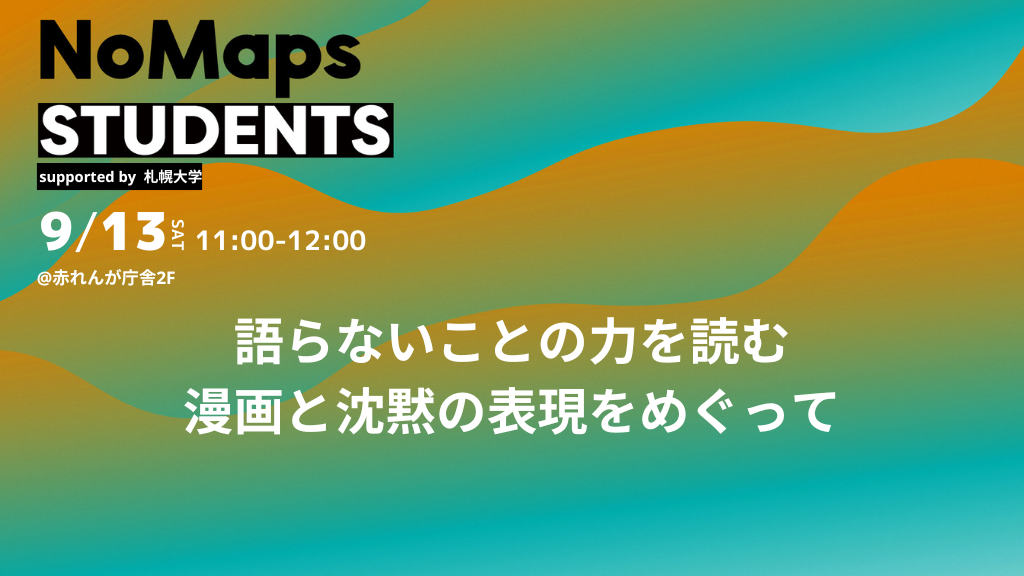 NoMaps
STUDENTS
supported by 札幌大学

9/13 SAT 11:00-12:00
@赤れんが庁舎2F

語らないことの力を読む
漫画と沈黙の表現をめぐって